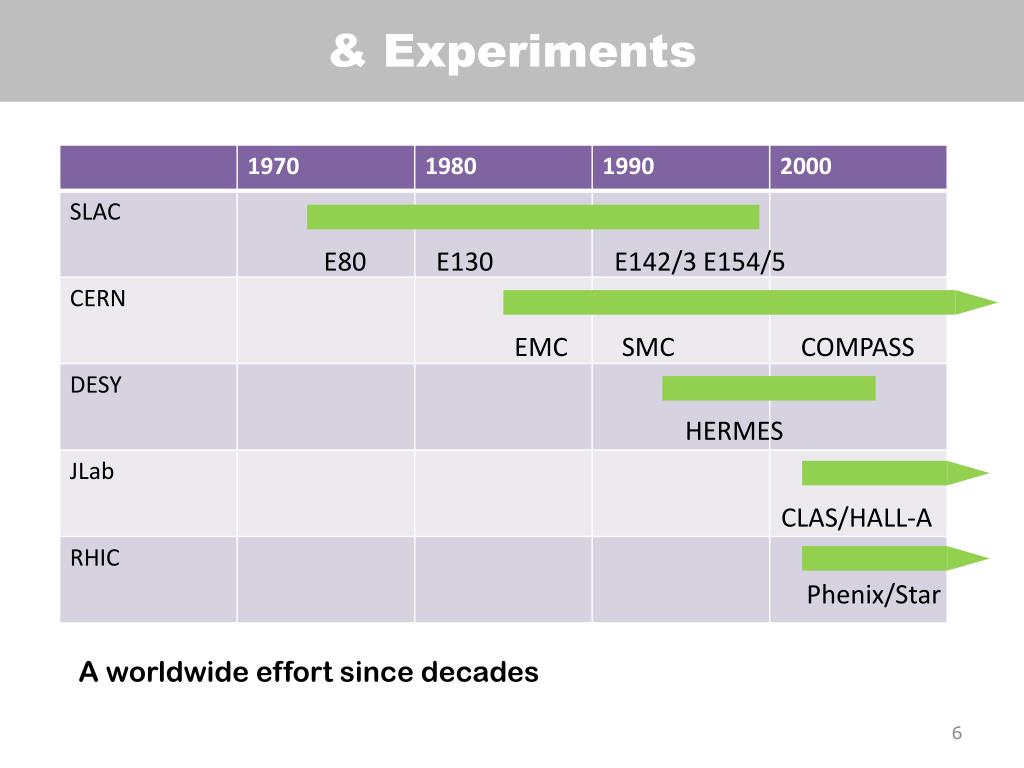 & Experiments

| | 1970 | 1980 | 1990 | 2000 |
|---|---|---|---|---|
| SLAC | E80 | E130 | E142/3 E154/5 | |
| CERN | | EMC | SMC | COMPASS |
| DESY | | | HERMES | |
| JLab | | | | CLAS/HALL-A |
| RHIC | | | | Phenix/Star |

A worldwide effort since decades

6